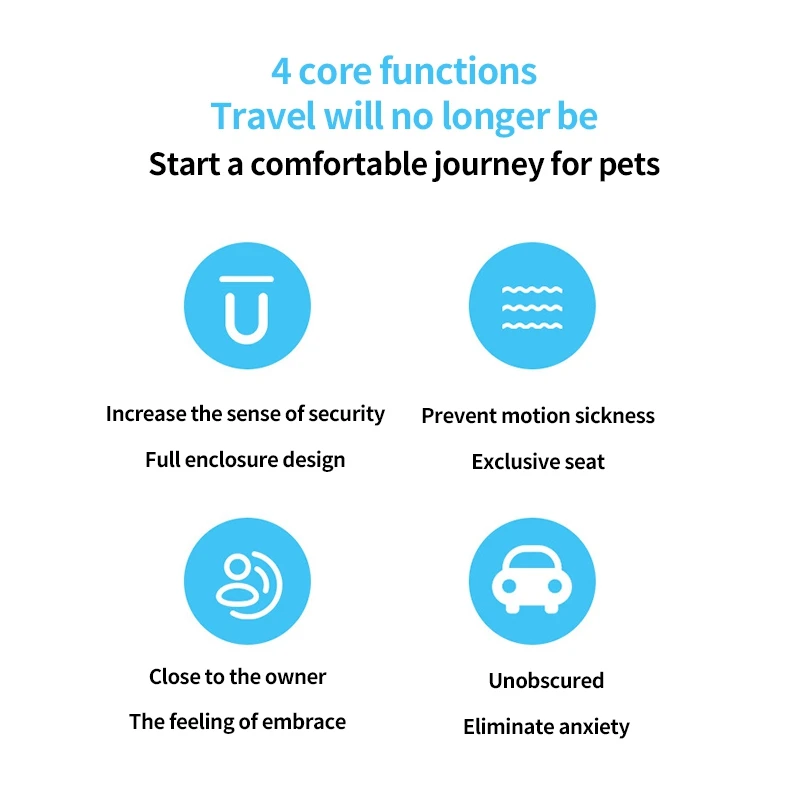 4 core functions
Travel will no longer be
Start a comfortable journey for pets

Increase the sense of security
Full enclosure design

Prevent motion sickness
Exclusive seat

Close to the owner
The feeling of embrace

Unobscured
Eliminate anxiety